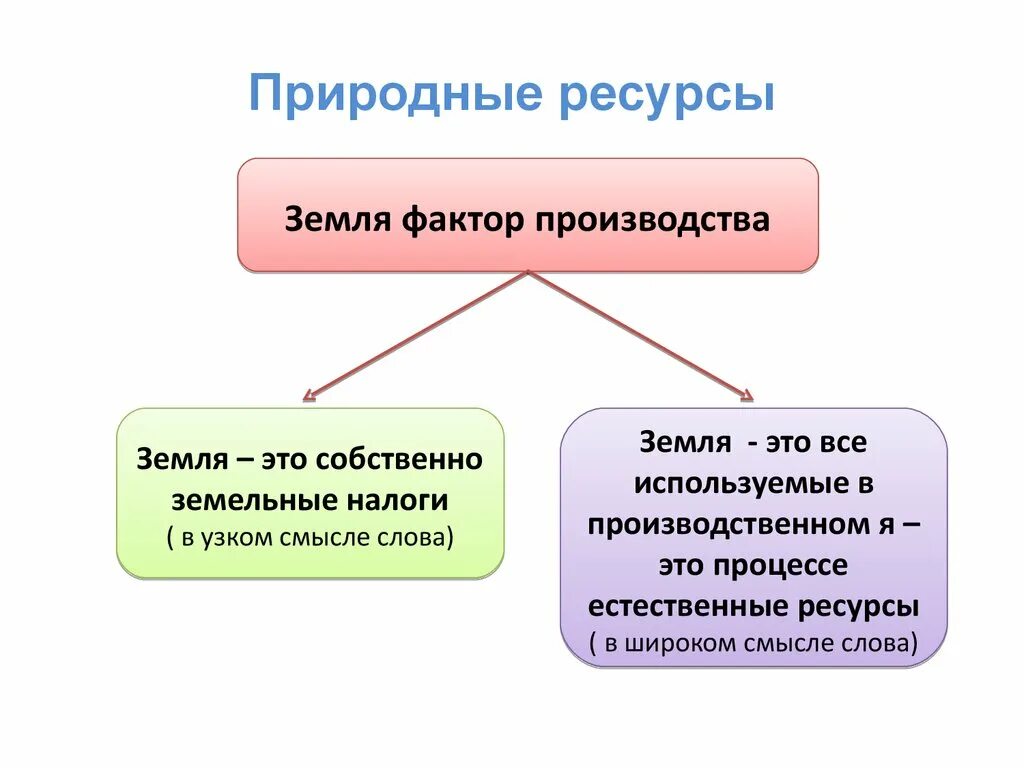 Природные ресурсы

Земля фактор производства

Земля – это собственно земельные налоги
( в узком смысле слова)

Земля - это все используемые в производственном я – это процессе естественные ресурсы
( в широком смысле слова)